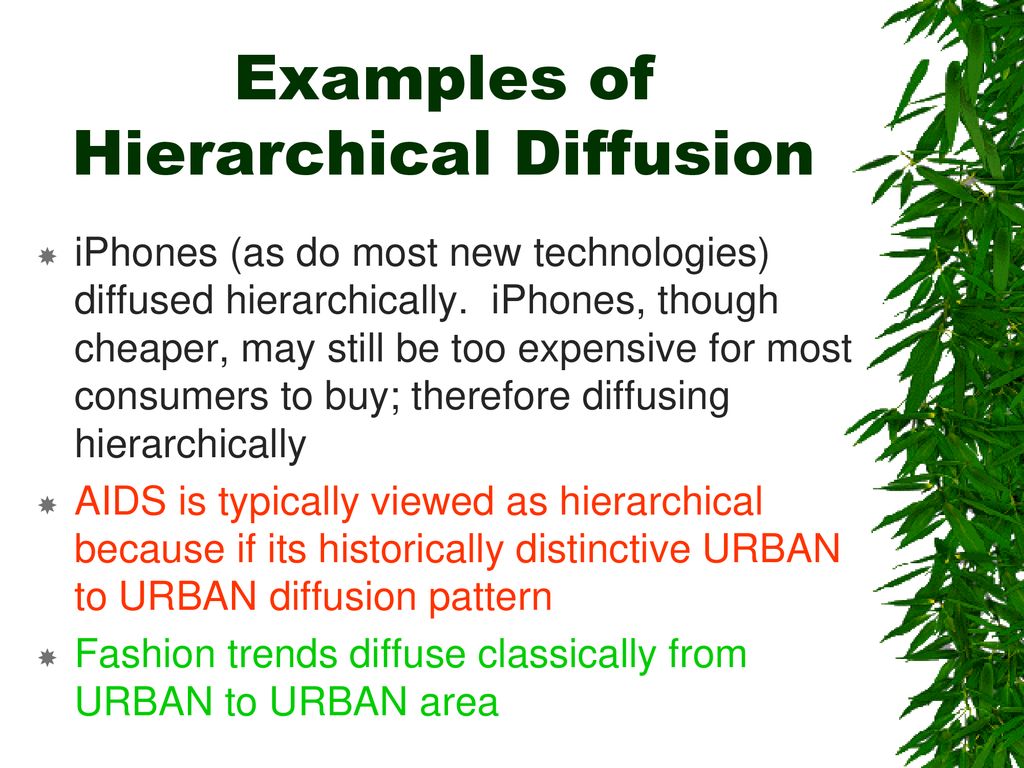 Examples of Hierarchical Diffusion

iPhones (as do most new technologies) diffused hierarchically. iPhones, though cheaper, may still be too expensive for most consumers to buy; therefore diffusing hierarchically

AIDS is typically viewed as hierarchical because if its historically distinctive URBAN to URBAN diffusion pattern

Fashion trends diffuse classically from URBAN to URBAN area